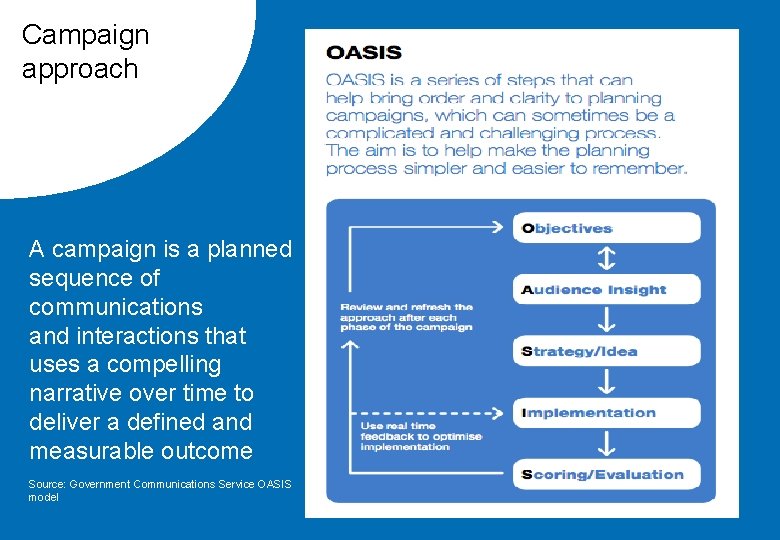 Campaign approach

A campaign is a planned sequence of communications and interactions that uses a compelling narrative over time to deliver a defined and measurable outcome

Source: Government Communications Service OASIS model

OASIS

OASIS is a series of steps that can help bring order and clarity to planning campaigns, which can sometimes be a complicated and challenging process. The aim is to help make the planning process simpler and easier to remember.

Objectives

Audience Insight

Strategy/Idea

Implementation

Scoring/Evaluation

Review and refresh the approach after each phase of the campaign

Use real time feedback to optimise implementation